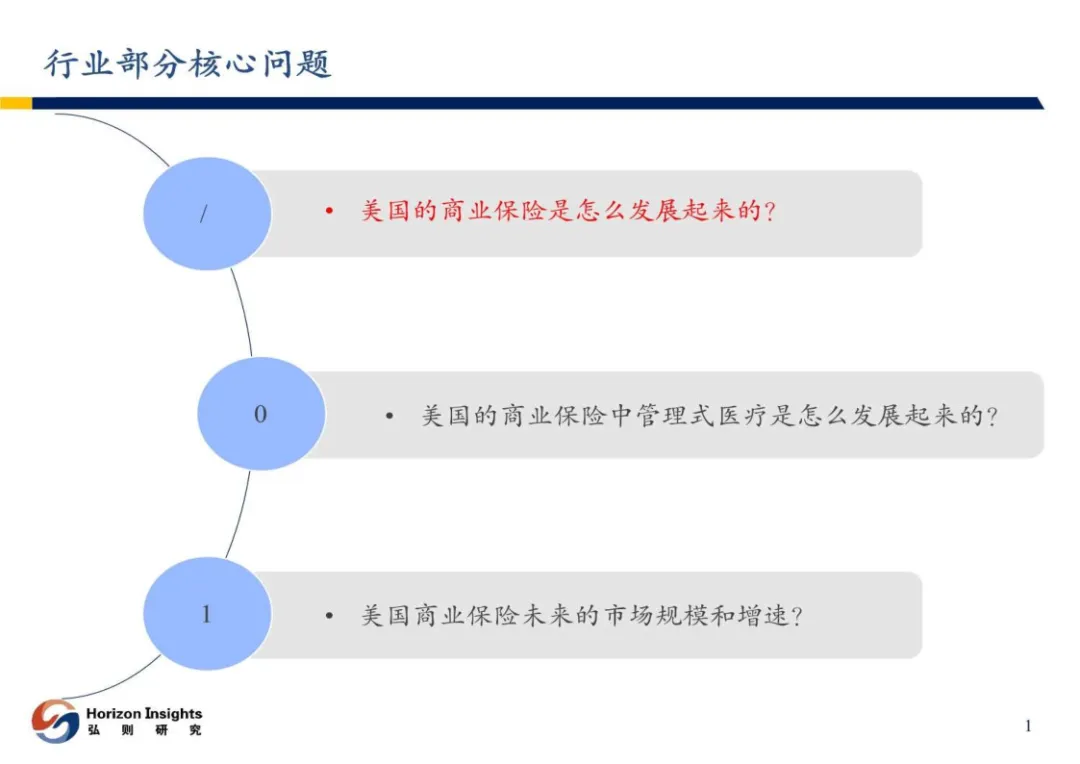 行业部分核心问题

/

• 美国的商业保险是怎么发展起来的?

0

• 美国的商业保险中管理式医疗是怎么发展起来的?

1

• 美国商业保险未来的市场规模和增速?

Horizon Insights
弘 则 研 究

1